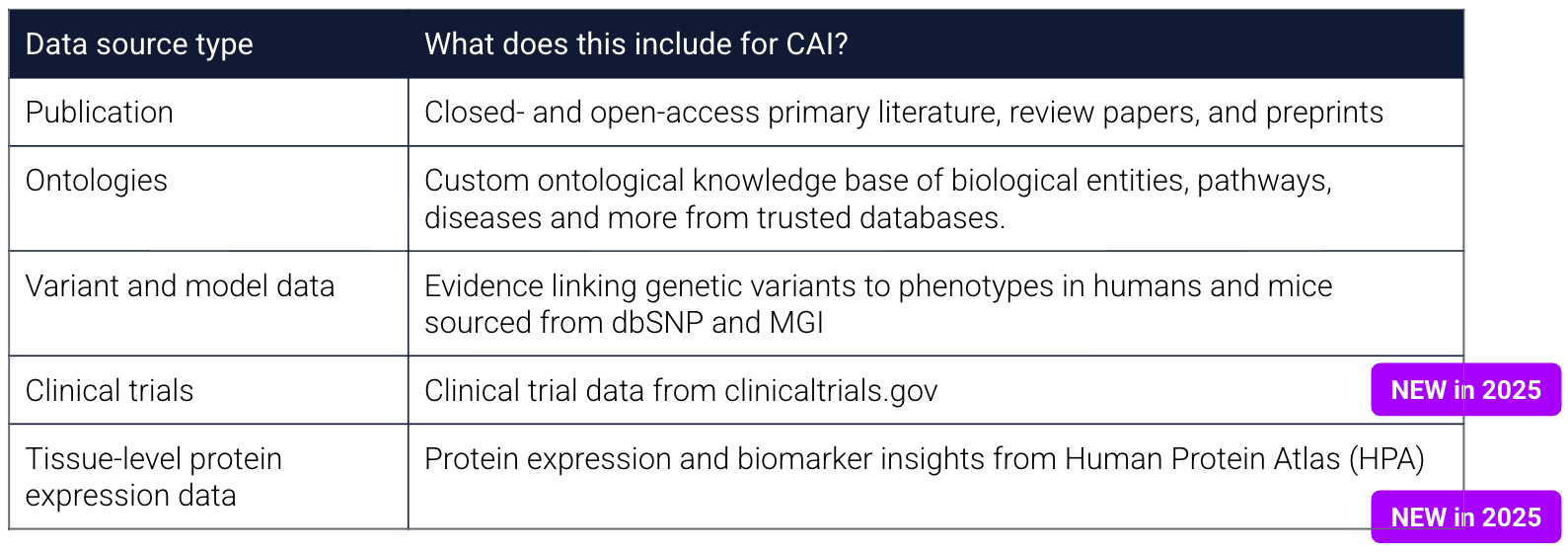 | Data source type | What does this include for CAI? |
|---|---|
| Publication | Closed- and open-access primary literature, review papers, and preprints |
| Ontologies | Custom ontological knowledge base of biological entities, pathways, diseases and more from trusted databases. |
| Variant and model data | Evidence linking genetic variants to phenotypes in humans and mice sourced from dbSNP and MGI |
| Clinical trials | Clinical trial data from clinicaltrials.gov NEW in 2025 |
| Tissue-level protein expression data | Protein expression and biomarker insights from Human Protein Atlas (HPA) NEW in 2025 |